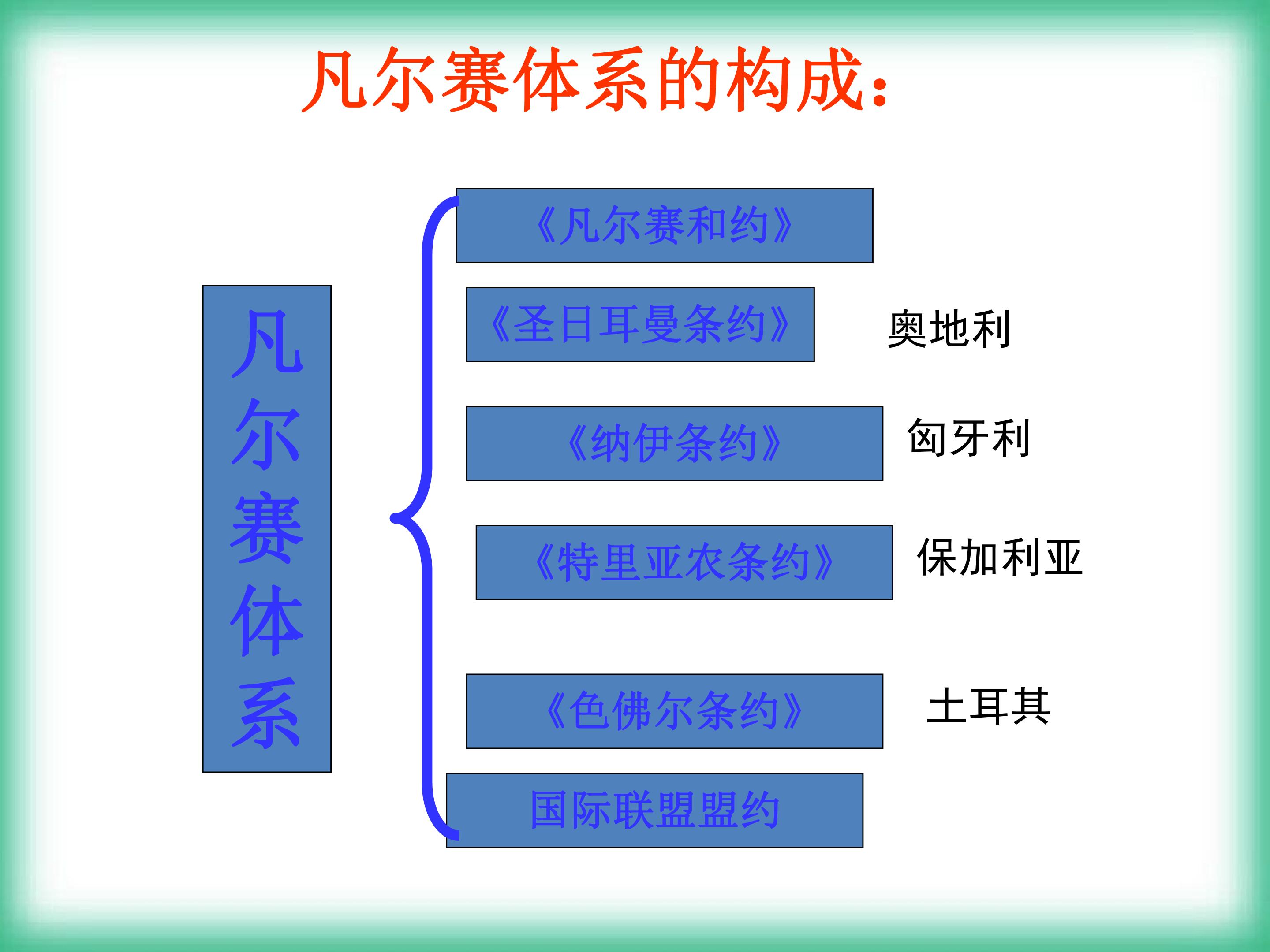 凡尔赛体系的构成:

凡尔赛体系

《凡尔赛和约》

《圣日耳曼条约》 奥地利

《纳伊条约》 匈牙利

《特里亚农条约》 保加利亚

《色佛尔条约》 土耳其

国际联盟盟约